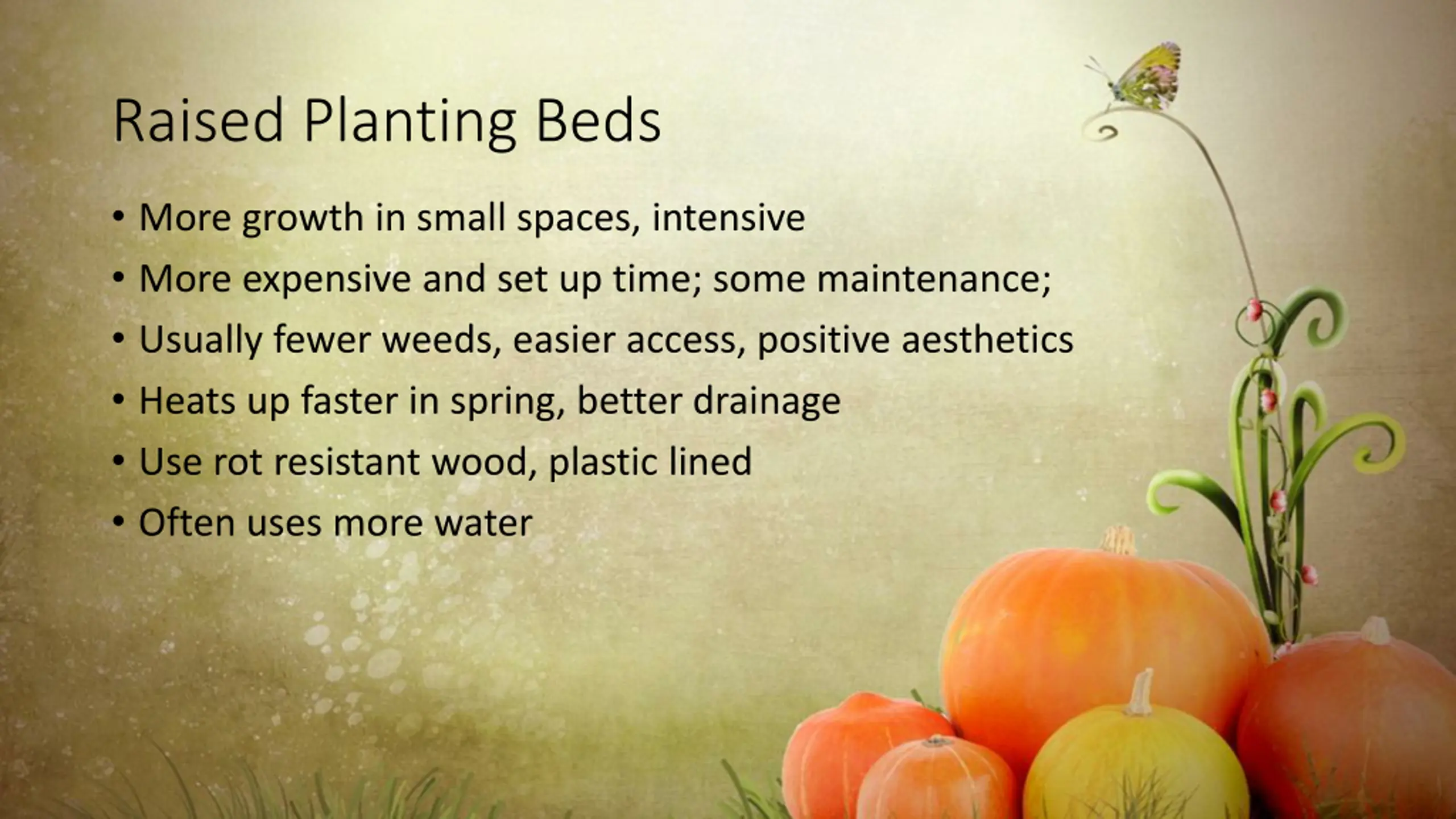 Raised Planting Beds

• More growth in small spaces, intensive
• More expensive and set up time; some maintenance;
• Usually fewer weeds, easier access, positive aesthetics
• Heats up faster in spring, better drainage
• Use rot resistant wood, plastic lined
• Often uses more water